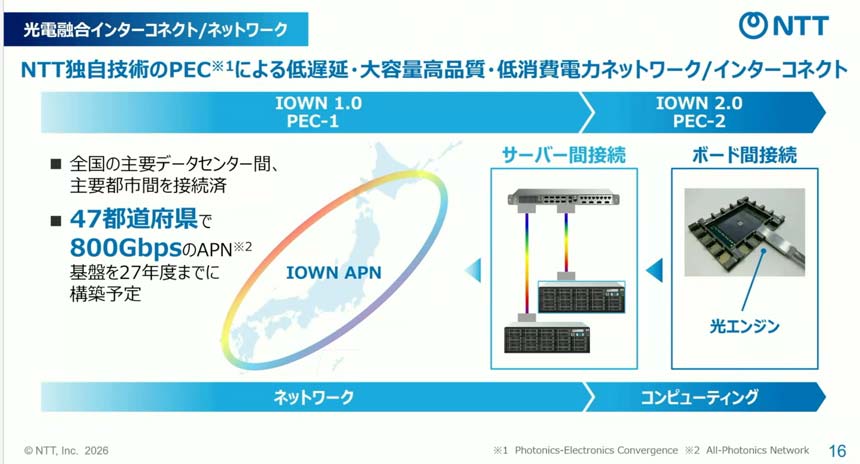 光電融合インターコネクト/ネットワーク

NTT

NTT独自技術のPEC※1による低遅延・大容量高品質・低消費電力ネットワーク/インターコネクト

IOWN 1.0
PEC-1

IOWN 2.0
PEC-2

■ 全国の主要データセンター間、主要都市間を接続済

■ 47都道府県で800GbpsのAPN※2基盤を27年度までに構築予定

IOWN APN

サーバー間接続

ボード間接続

光エンジン

ネットワーク

コンピューティング

© NTT, Inc. 2026

※1 Photonics-Electronics Convergence ※2 All-Photonics Network

16